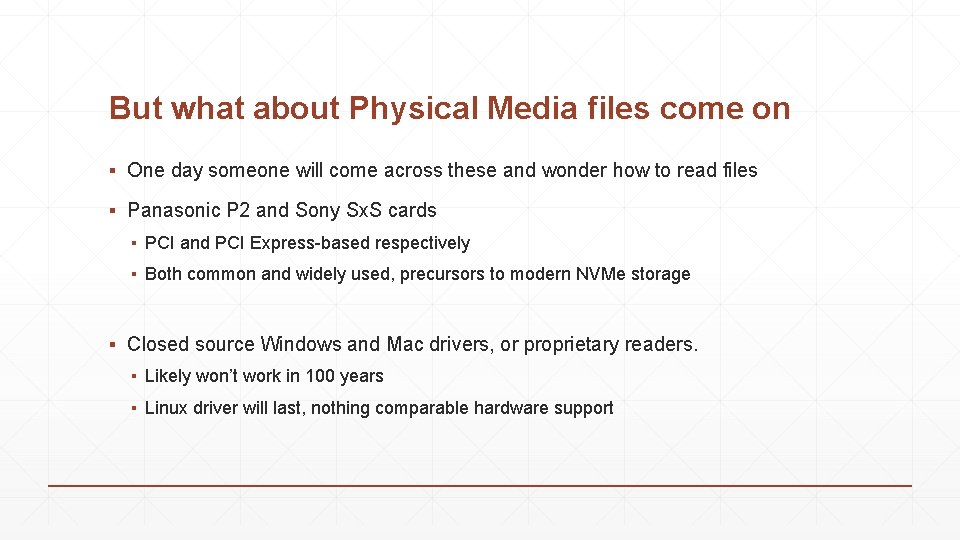 But what about Physical Media files come on

▪ One day someone will come across these and wonder how to read files

▪ Panasonic P2 and Sony SxS cards

▪ PCI and PCI Express-based respectively

▪ Both common and widely used, precursors to modern NVMe storage

▪ Closed source Windows and Mac drivers, or proprietary readers.

▪ Likely won't work in 100 years

▪ Linux driver will last, nothing comparable hardware support